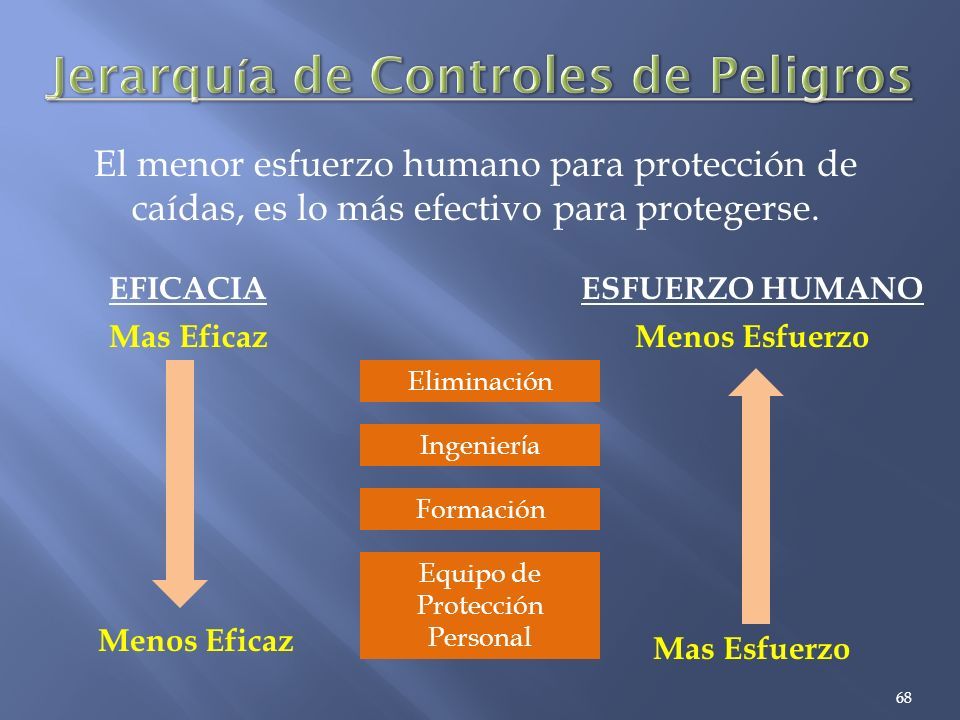 Jerarquía de Controles de Peligros

El menor esfuerzo humano para protección de caídas, es lo más efectivo para protegerse.

EFICACIA

Mas Eficaz

Menos Eficaz

Eliminación

Ingeniería

Formación

Equipo de Protección Personal

ESFUERZO HUMANO

Menos Esfuerzo

Mas Esfuerzo

68